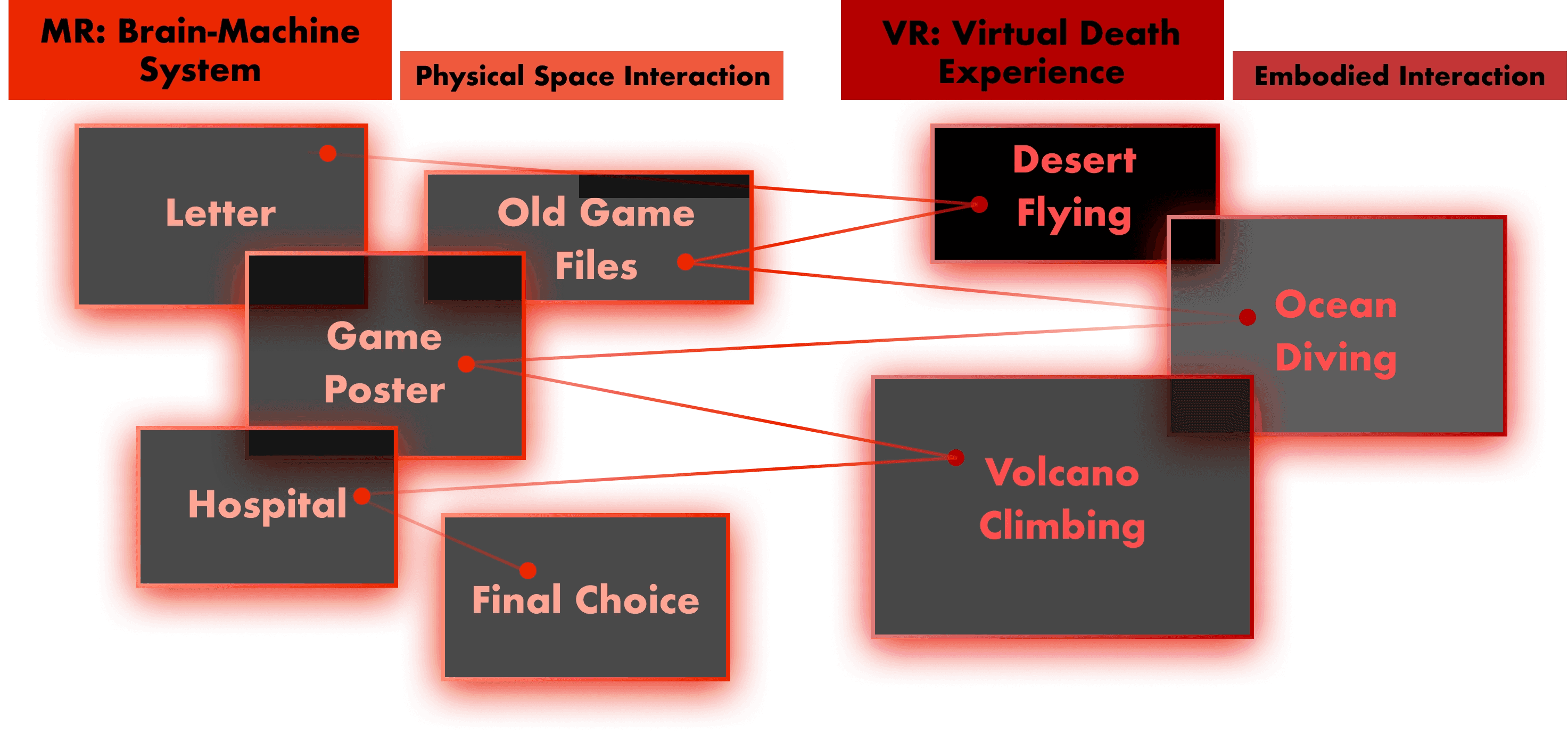 MR: Brain-Machine System

Physical Space Interaction

VR: Virtual Death Experience

Embodied Interaction

Letter

Old Game Files

Game Poster

Hospital

Final Choice

Desert Flying

Ocean Diving

Volcano Climbing